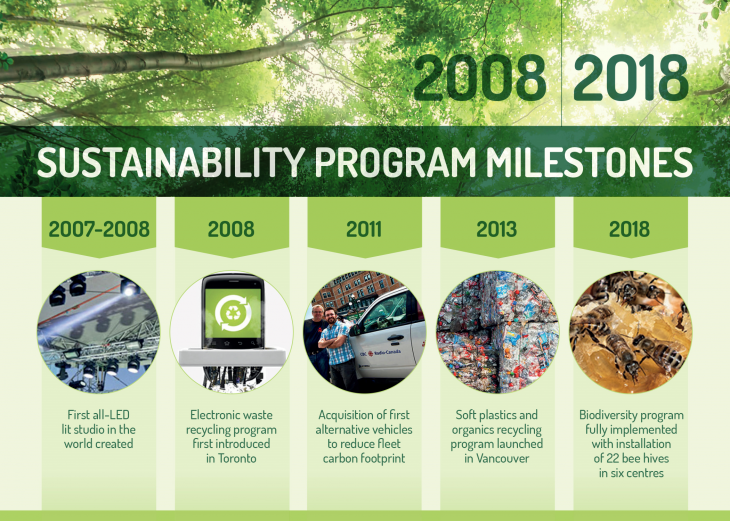 2008 2018

SUSTAINABILITY PROGRAM MILESTONES

2007-2008

First all-LED lit studio in the world created

2008

Electronic waste recycling program first introduced in Toronto

2011

CBC Radio-Canada

Acquisition of first alternative vehicles to reduce fleet carbon footprint

2013

Soft plastics and organics recycling program launched in Vancouver

2018

Biodiversity program fully implemented with installation of 22 bee hives in six centres